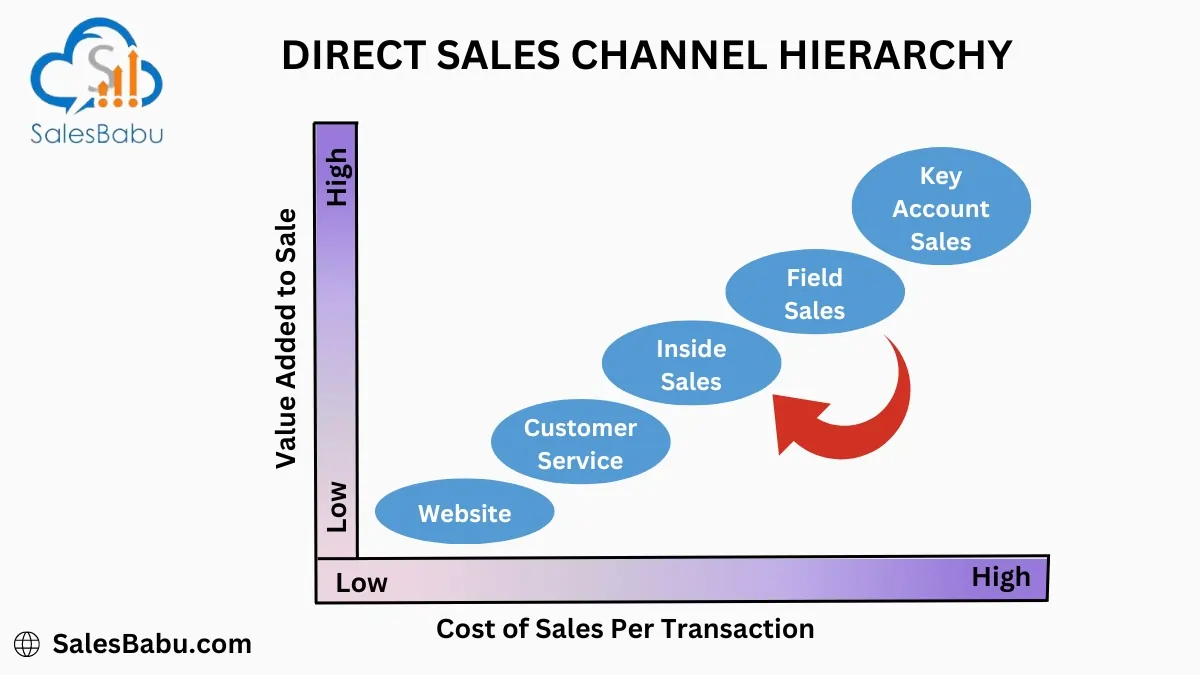 SalesBabu

DIRECT SALES CHANNEL HIERARCHY

Value Added to Sale

High

Low

Key Account Sales

Field Sales

Inside Sales

Customer Service

Website

Low

High

Cost of Sales Per Transaction

SalesBabu.com